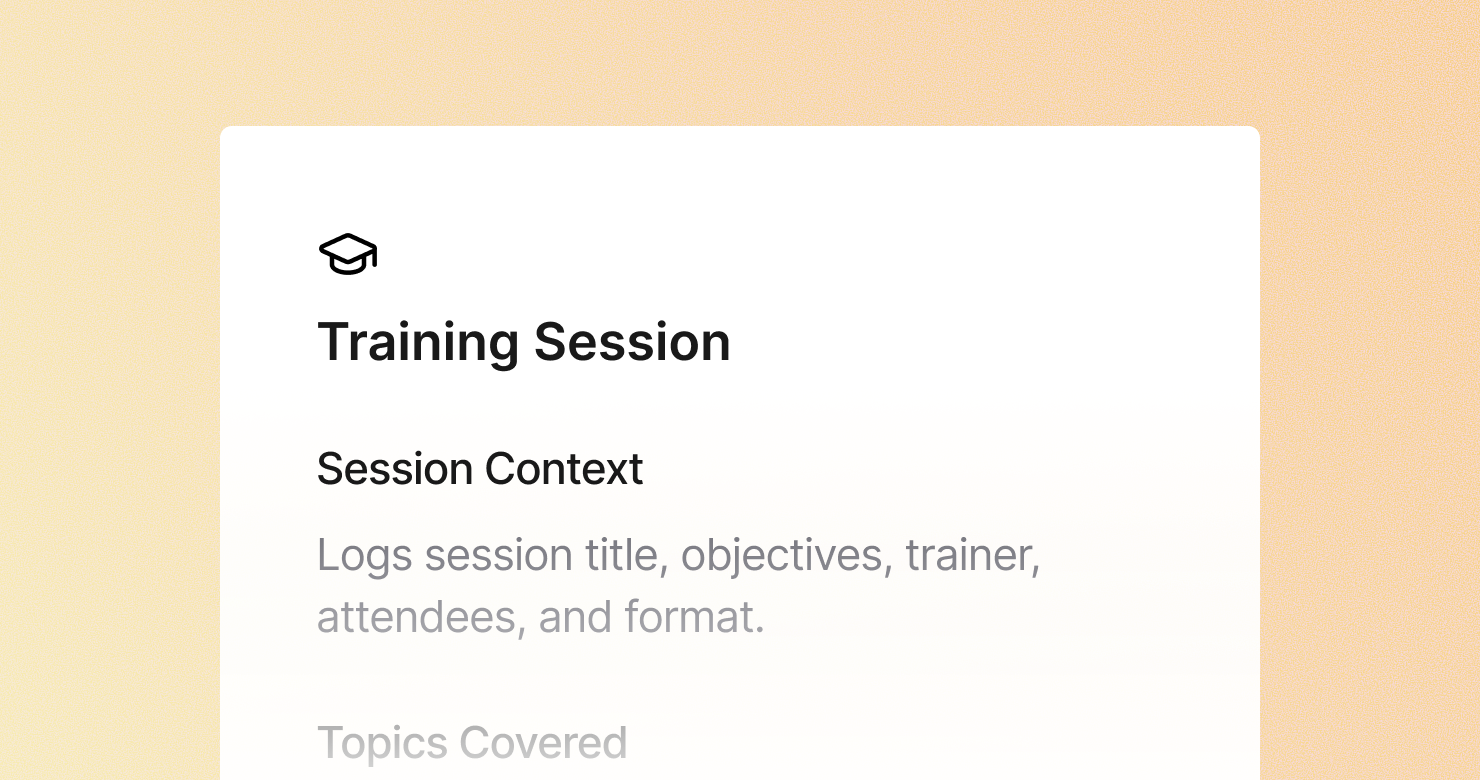 Training Session

Session Context

Logs session title, objectives, trainer, attendees, and format.

Topics Covered